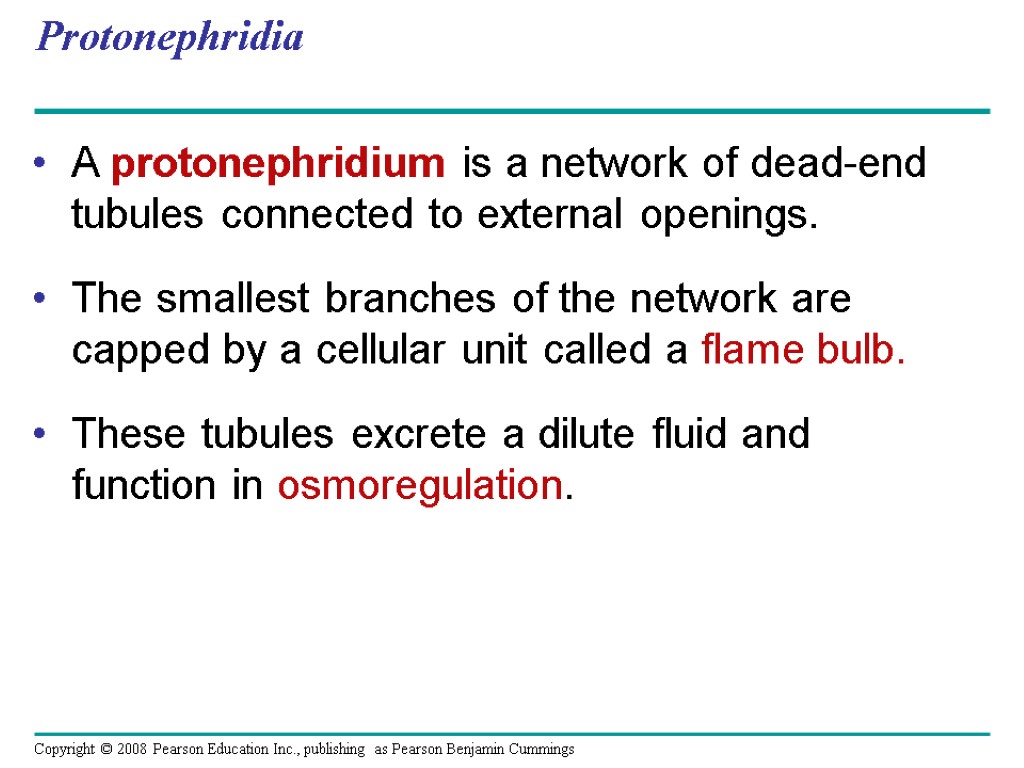 Protonephridia

• A protonephridium is a network of dead-end tubules connected to external openings.

• The smallest branches of the network are capped by a cellular unit called a flame bulb.

• These tubules excrete a dilute fluid and function in osmoregulation.

Copyright © 2008 Pearson Education Inc., publishing as Pearson Benjamin Cummings